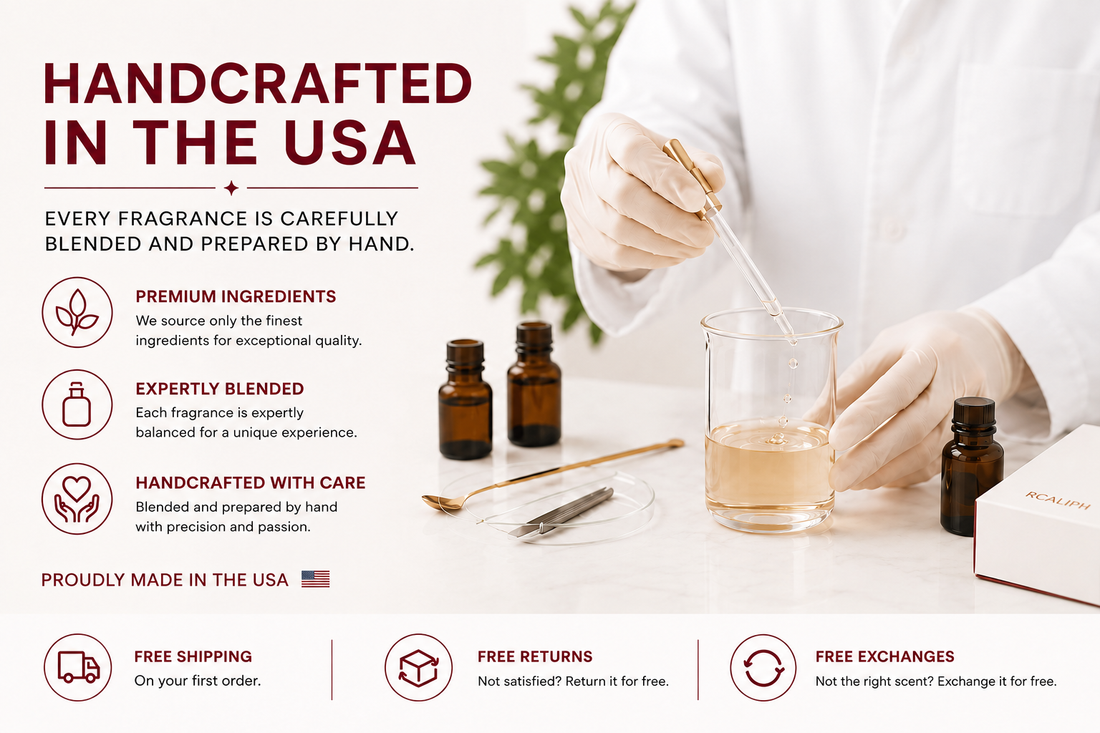 HANDCRAFTED IN THE USA

EVERY FRAGRANCE IS CAREFULLY BLENDED AND PREPARED BY HAND.

PREMIUM INGREDIENTS
We source only the finest ingredients for exceptional quality.

EXPERTLY BLENDED
Each fragrance is expertly balanced for a unique experience.

HANDCRAFTED WITH CARE
Blended and prepared by hand with precision and passion.

PROUDLY MADE IN THE USA

RCALIPH

FREE SHIPPING
On your first order.

FREE RETURNS
Not satisfied? Return it for free.

FREE EXCHANGES
Not the right scent? Exchange it for free.